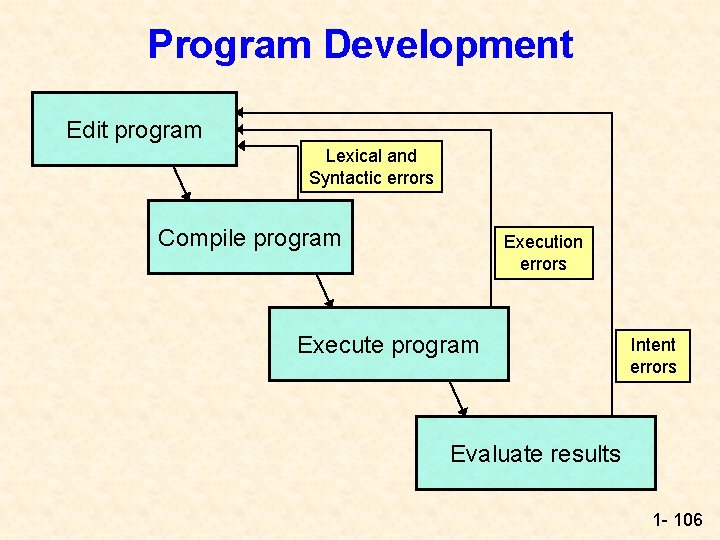 Program Development

Edit program

Lexical and Syntactic errors

Compile program

Execution errors

Execute program

Intent errors

Evaluate results

1- 106